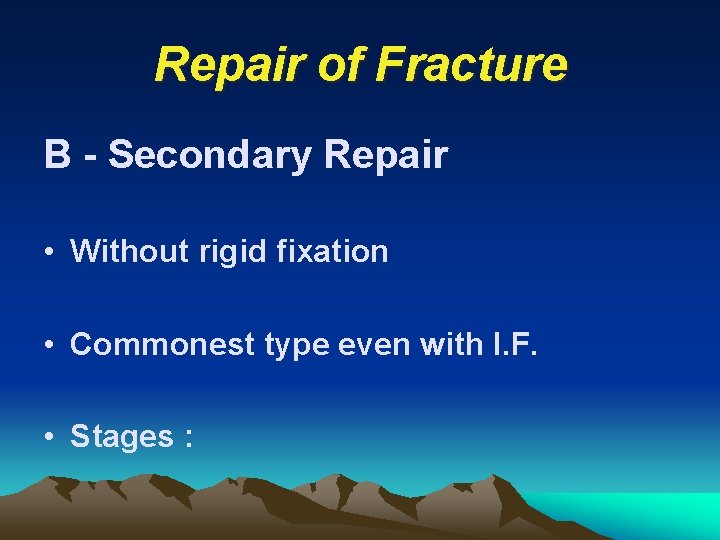 Repair of Fracture

B - Secondary Repair

• Without rigid fixation

• Commonest type even with I.F.

• Stages :